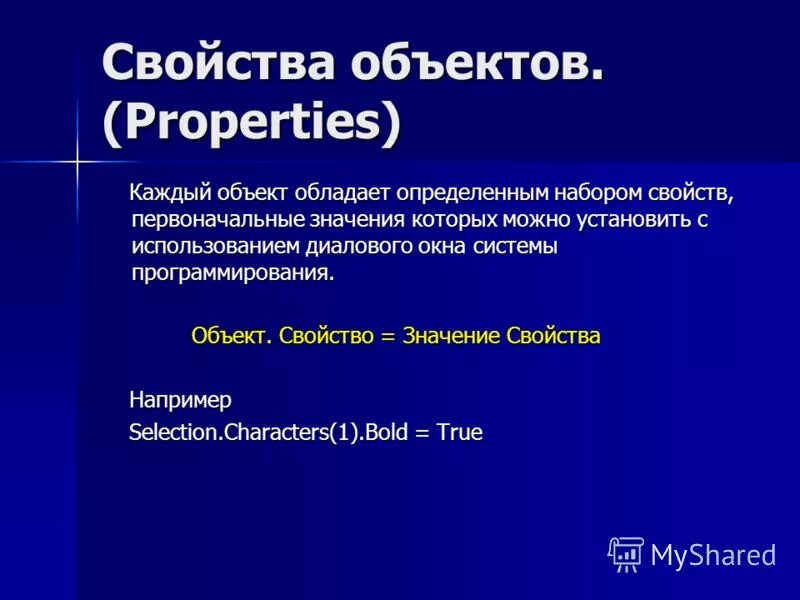 Свойства объектов. (Properties)

Каждый объект обладает определенным набором свойств, первоначальные значения которых можно установить с использованием диалового окна системы программирования.

Объект. Свойство = Значение Свойства

Например
Selection.Characters(1).Bold = True

MyShared